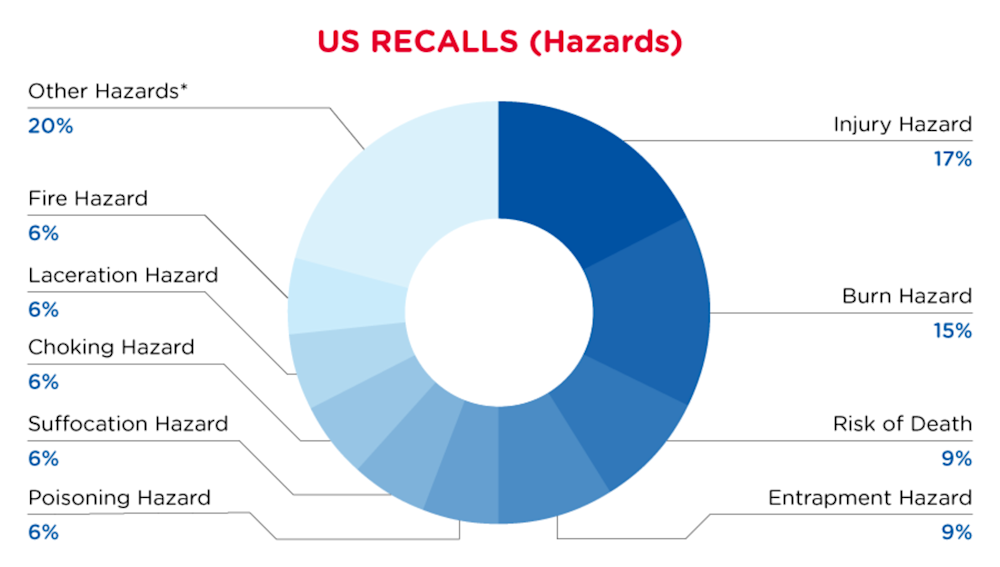 US RECALLS (Hazards)

Other Hazards*
20%

Fire Hazard
6%

Laceration Hazard
6%

Choking Hazard
6%

Suffocation Hazard
6%

Poisoning Hazard
6%

Injury Hazard
17%

Burn Hazard
15%

Risk of Death
9%

Entrapment Hazard
9%